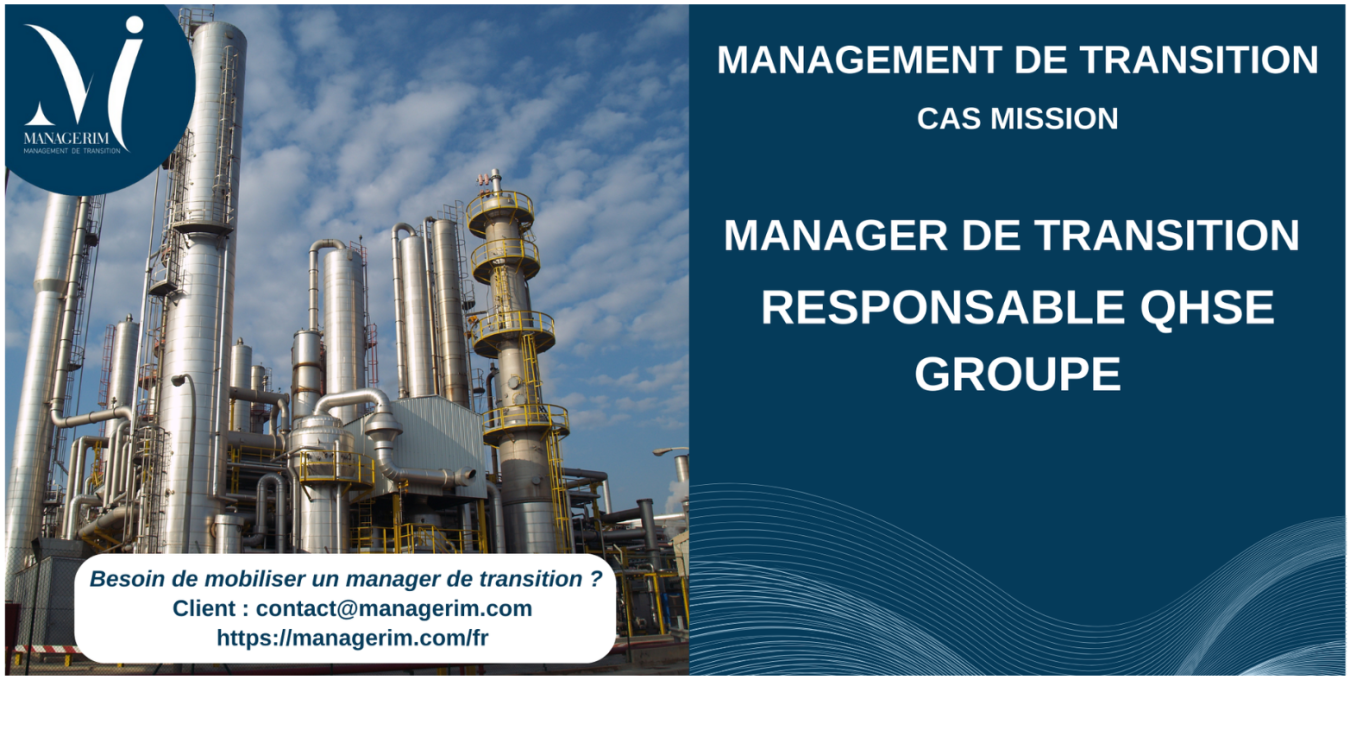 MANAGERIM
MANAGEMENT DE TRANSITION

MANAGEMENT DE TRANSITION
CAS MISSION

MANAGER DE TRANSITION
RESPONSABLE QHSE GROUPE

Besoin de mobiliser un manager de transition ?
Client : contact@managerim.com
https://managerim.com/fr